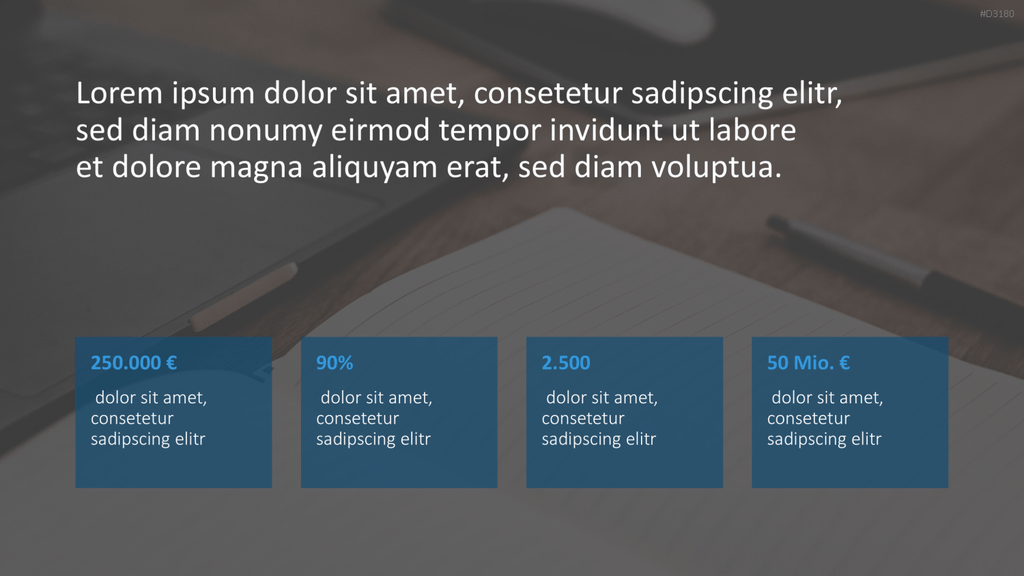 #D3180

Lorem ipsum dolor sit amet, consetetur sadipscing elitr, sed diam nonumy eirmod tempor invidunt ut labore et dolore magna aliquyam erat, sed diam voluptua.

250.000 €

dolor sit amet, consetetur sadipscing elitr

90%

dolor sit amet, consetetur sadipscing elitr

2.500

dolor sit amet, consetetur sadipscing elitr

50 Mio. €

dolor sit amet, consetetur sadipscing elitr